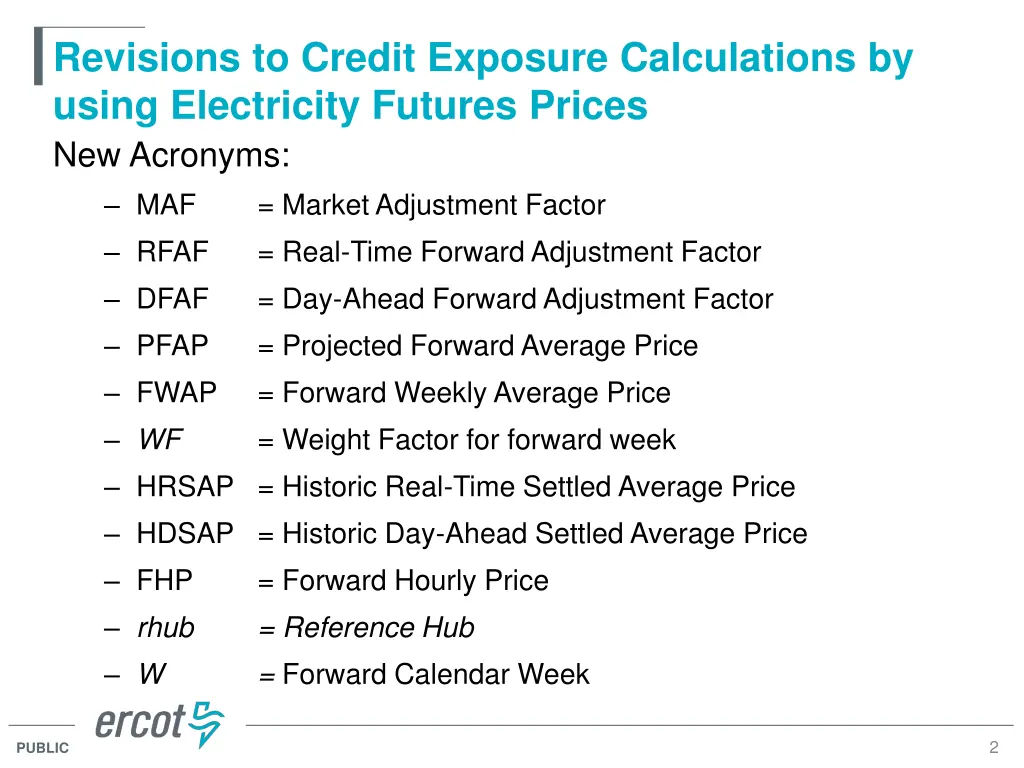 Revisions to Credit Exposure Calculations by using Electricity Futures Prices

New Acronyms:

– MAF = Market Adjustment Factor
– RFAF = Real-Time Forward Adjustment Factor
– DFAF = Day-Ahead Forward Adjustment Factor
– PFAP = Projected Forward Average Price
– FWAP = Forward Weekly Average Price
– WF = Weight Factor for forward week
– HRSAP = Historic Real-Time Settled Average Price
– HDSAP = Historic Day-Ahead Settled Average Price
– FHP = Forward Hourly Price
– rhub = Reference Hub
– W = Forward Calendar Week

ercot

PUBLIC

2